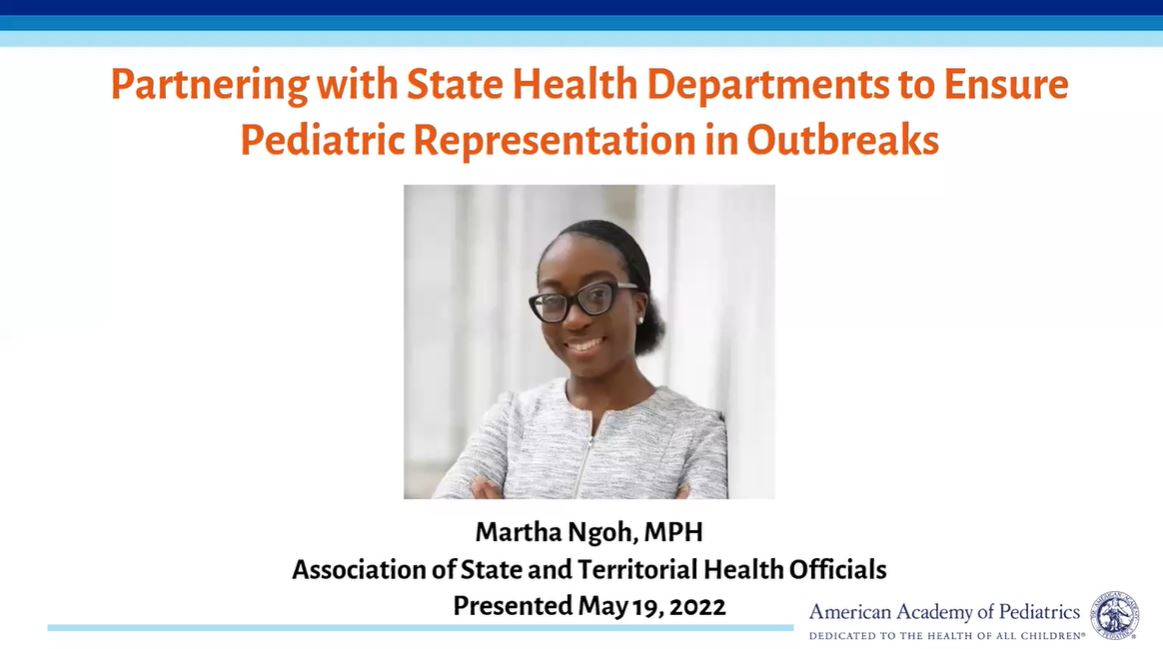 Partnering with State Health Departments to Ensure Pediatric Representation in Outbreaks

Martha Ngoh, MPH
Association of State and Territorial Health Officials
Presented May 19, 2022

American Academy of Pediatrics
DEDICATED TO THE HEALTH OF ALL CHILDREN®